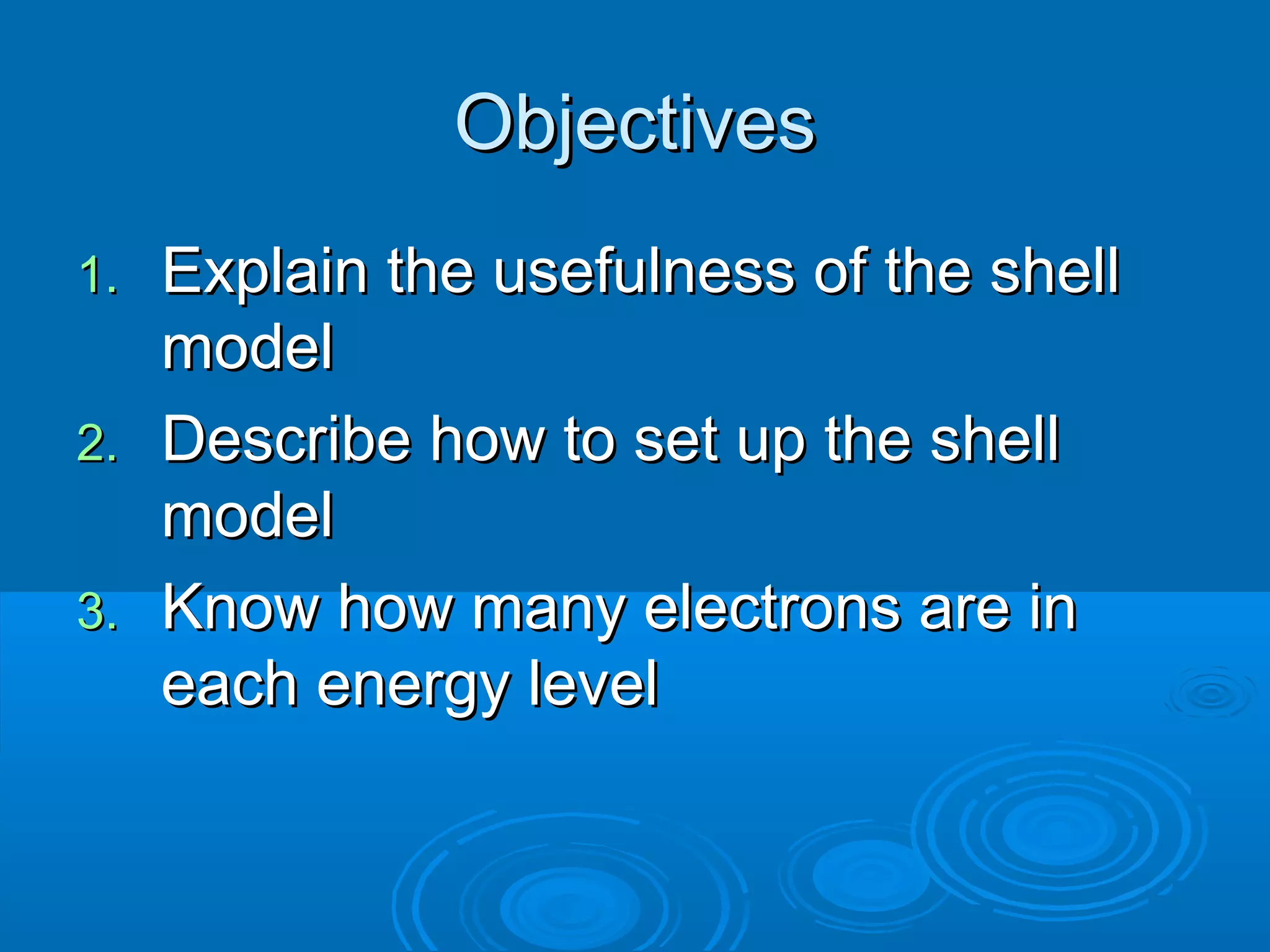 Objectives

1. Explain the usefulness of the shell model
2. Describe how to set up the shell model
3. Know how many electrons are in each energy level